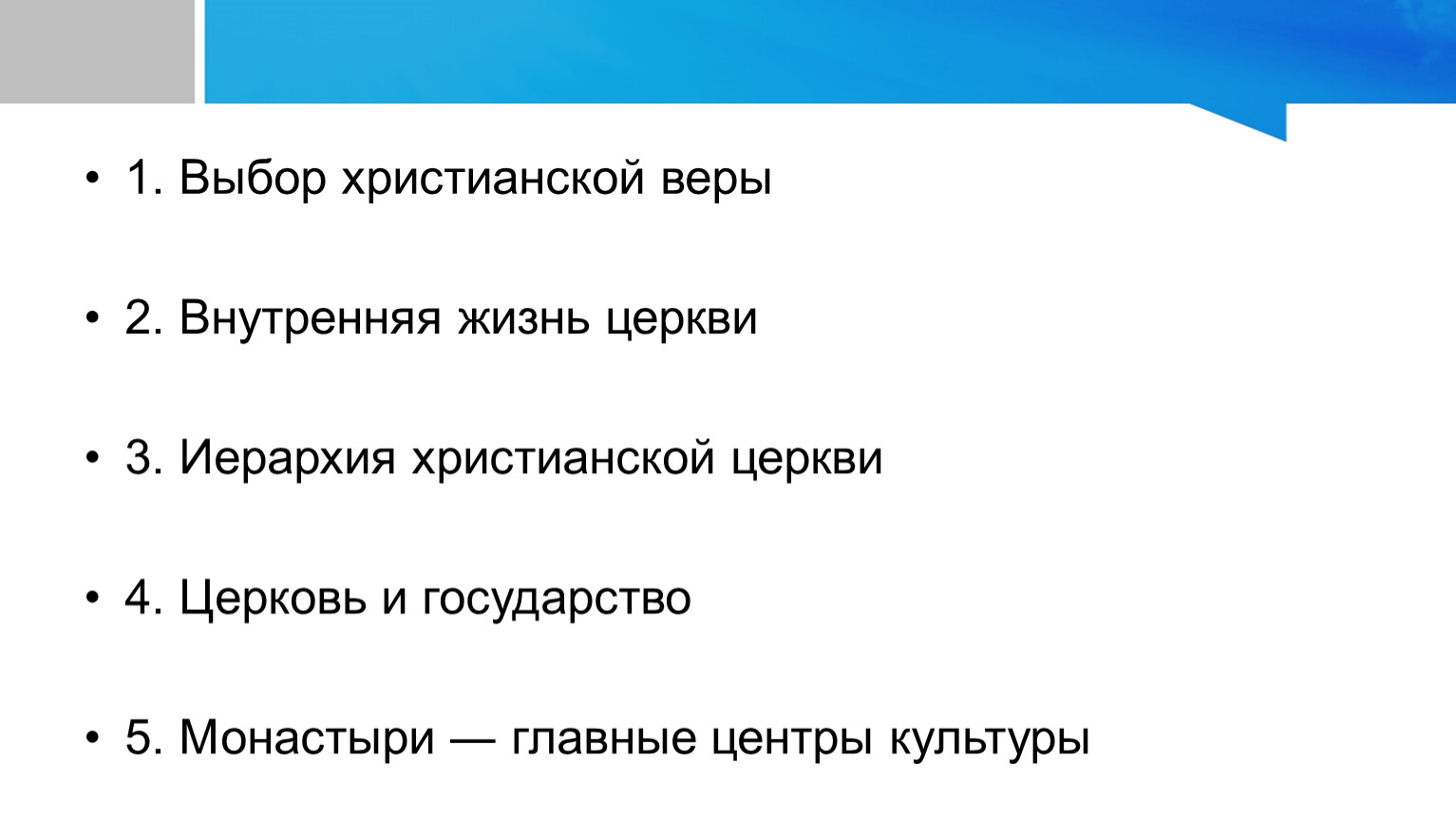 • 1. Выбор христианской веры

• 2. Внутренняя жизнь церкви

• 3. Иерархия христианской церкви

• 4. Церковь и государство

• 5. Монастыри — главные центры культуры